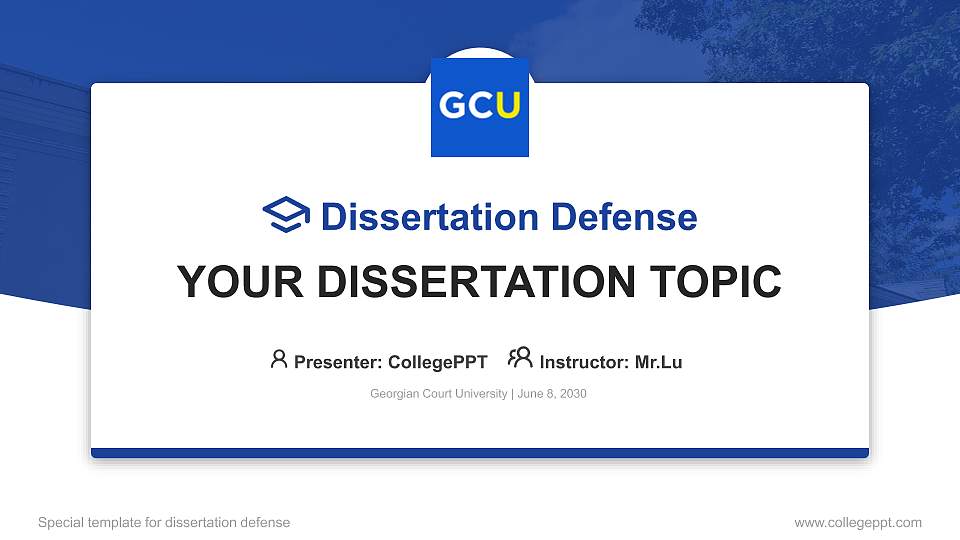 GCU

Dissertation Defense

YOUR DISSERTATION TOPIC

Presenter: CollegePPT Instructor: Mr.Lu

Georgian Court University | June 8, 2030

Special template for dissertation defense

www.collegeppt.com